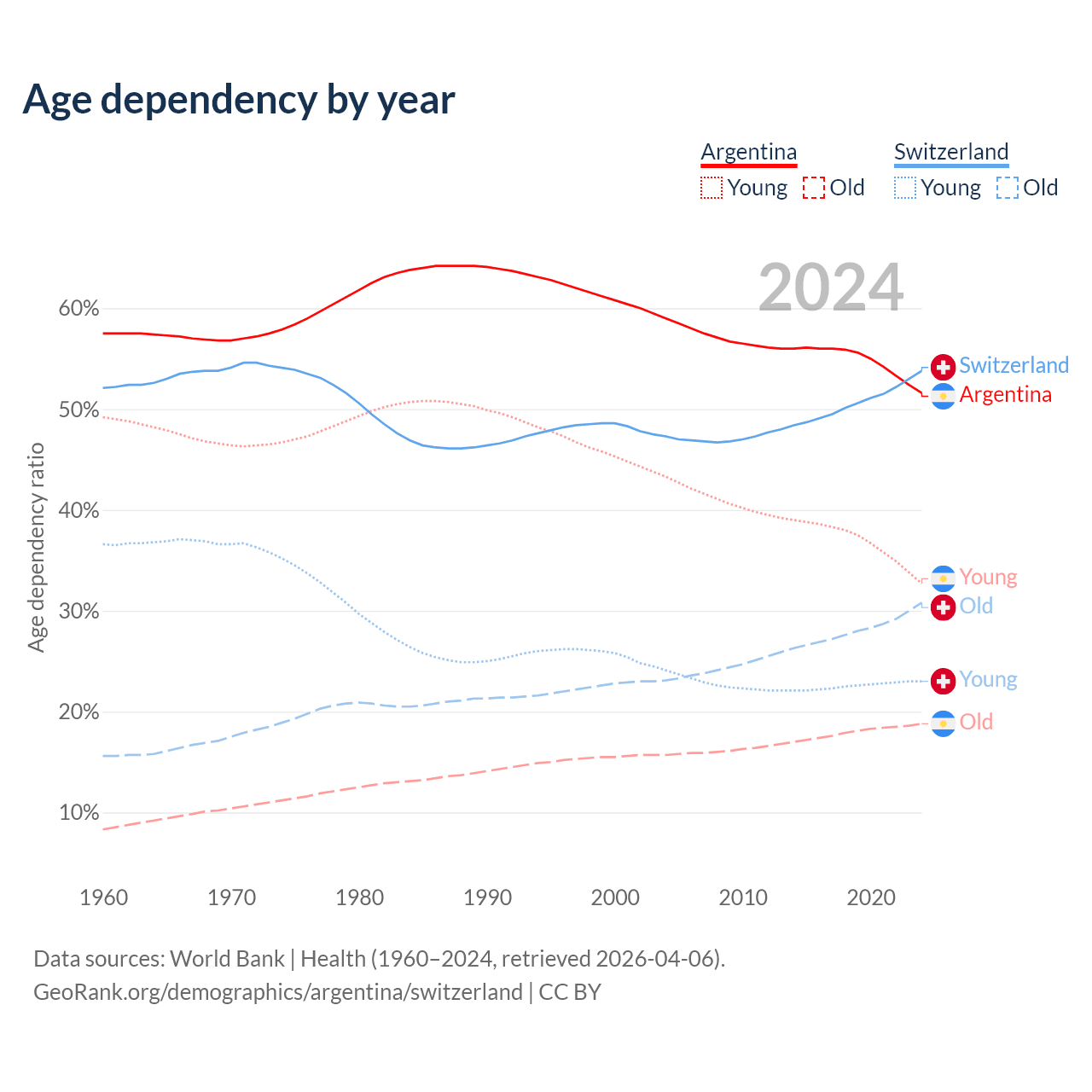 Age dependency by year

Argentina
Young Old

Switzerland
Young Old

2024

60%
50%
40%
30%
20%
10%

Age dependency ratio

Switzerland
Argentina
Young
Old
Young
Old

1960 1970 1980 1990 2000 2010 2020

Data sources: World Bank | Health (1960–2024, retrieved 2026-04-06).
GeoRank.org/demographics/argentina/switzerland | CC BY